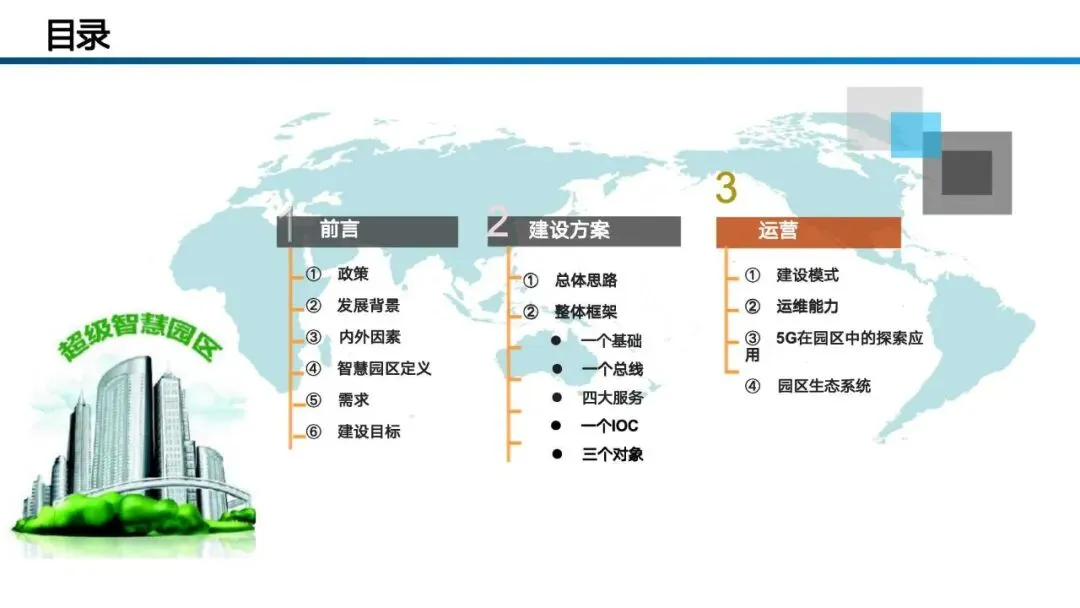 目录

超级智慧园区

1 前言

① 政策
② 发展背景
③ 内外因素
④ 智慧园区定义
⑤ 需求
⑥ 建设目标

2 建设方案

① 总体思路
② 整体框架
● 一个基础
● 一个总线
● 四大服务
● 一个IOC
● 三个对象

3 运营

① 建设模式
② 运维能力
③ 5G在园区中的探索应用
④ 园区生态系统